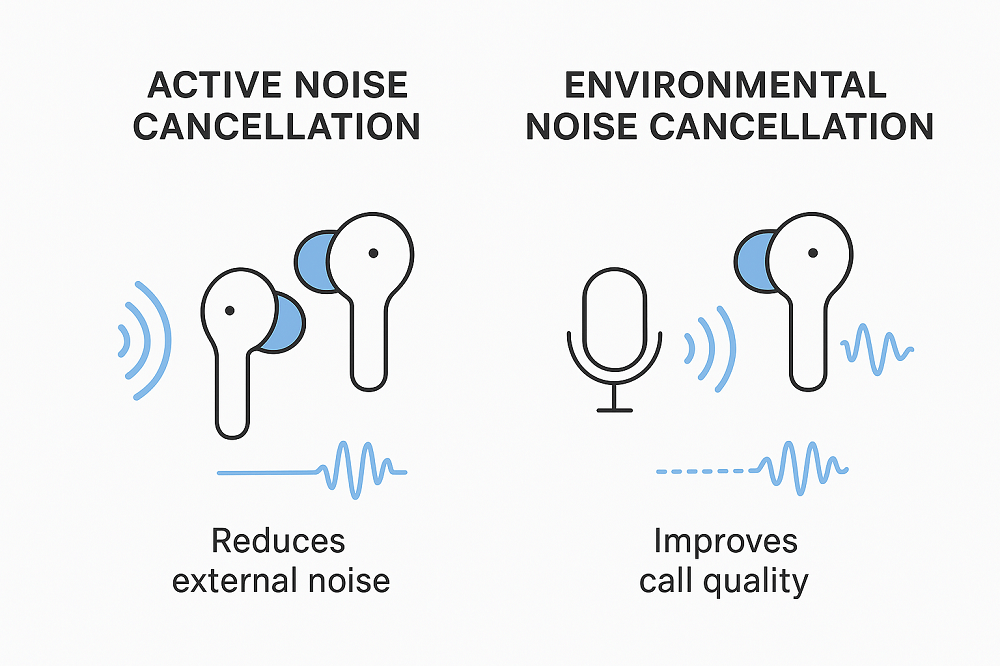 ACTIVE NOISE CANCELLATION

Reduces external noise

ENVIRONMENTAL NOISE CANCELLATION

Improves call quality